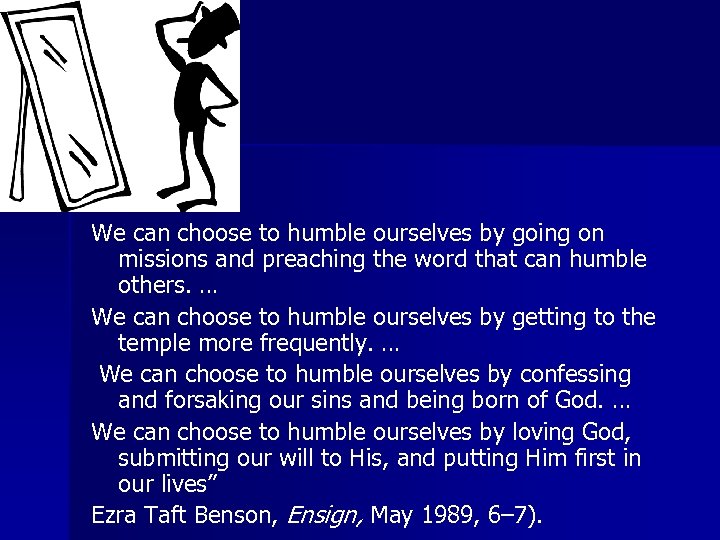 We can choose to humble ourselves by going on missions and preaching the word that can humble others. …

We can choose to humble ourselves by getting to the temple more frequently. …

We can choose to humble ourselves by confessing and forsaking our sins and being born of God. …

We can choose to humble ourselves by loving God, submitting our will to His, and putting Him first in our lives”

Ezra Taft Benson, Ensign, May 1989, 6–7).